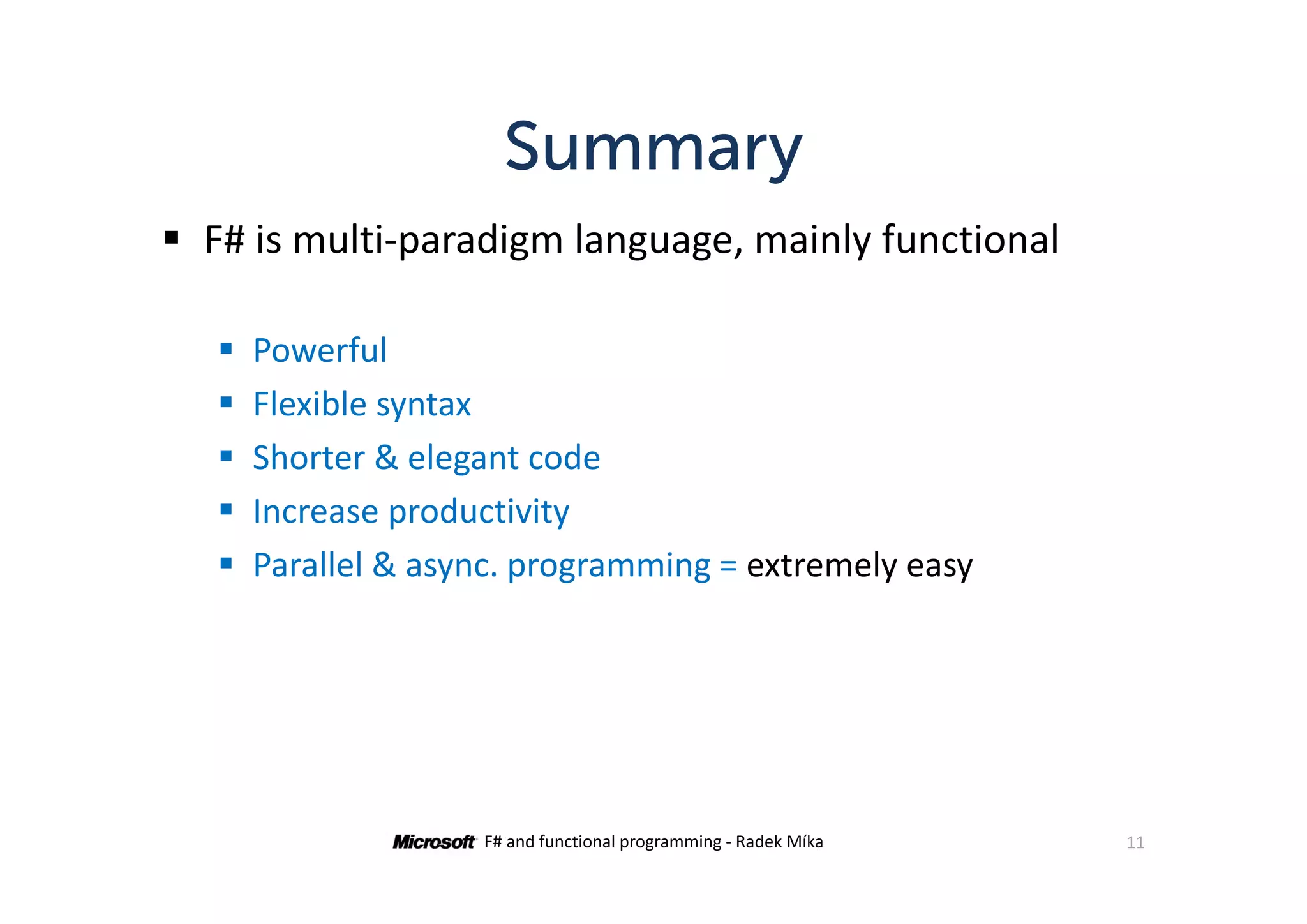 Summary

▪ F# is multi-paradigm language, mainly functional

▪ Powerful
▪ Flexible syntax
▪ Shorter & elegant code
▪ Increase productivity
▪ Parallel & async. programming = extremely easy

Microsoft F# and functional programming - Radek Míka

11